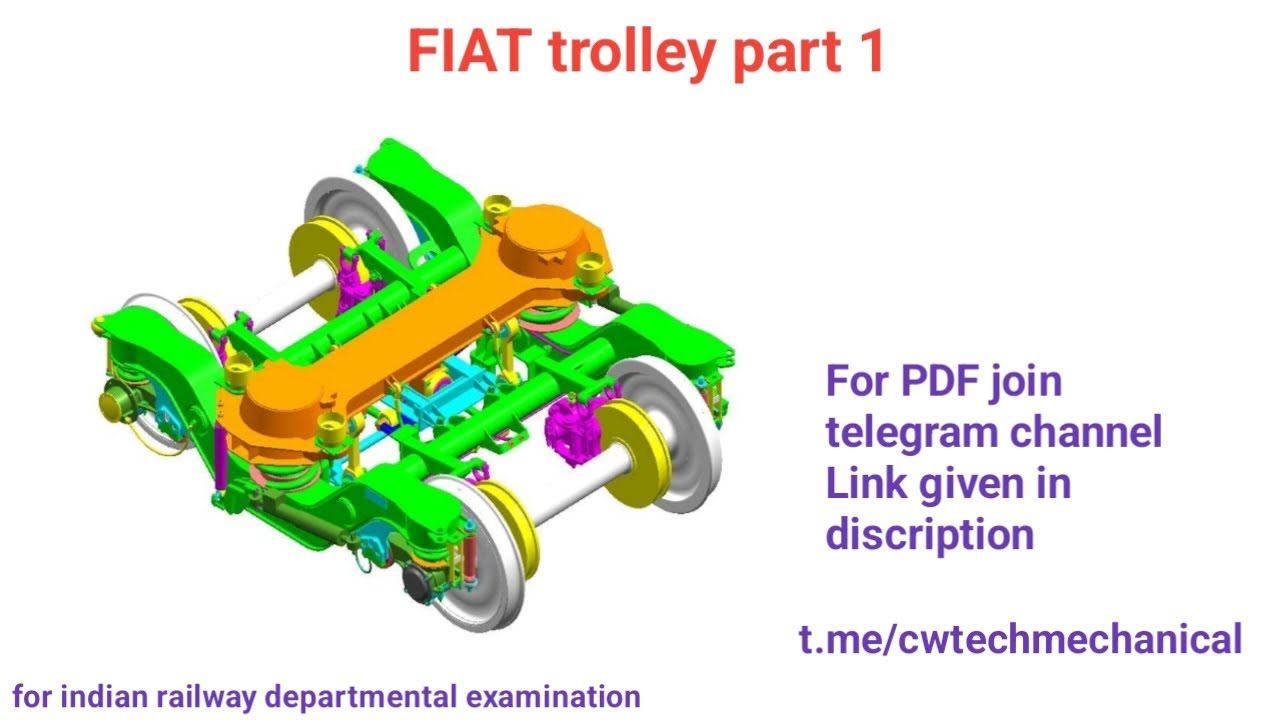 FIAT trolley part 1

For PDF join telegram channel Link given in discription

t.me/cwtechmechanical

for indian railway departmental examination